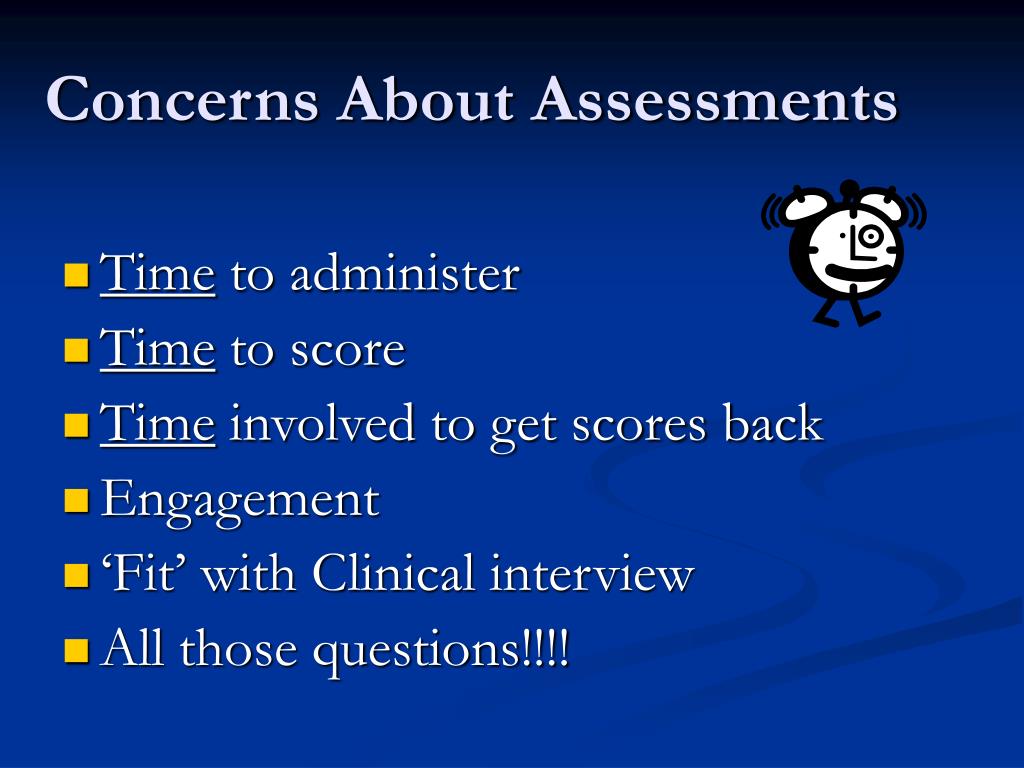 Concerns About Assessments

- Time to administer
- Time to score
- Time involved to get scores back
- Engagement
- ‘Fit’ with Clinical interview
- All those questions!!!!